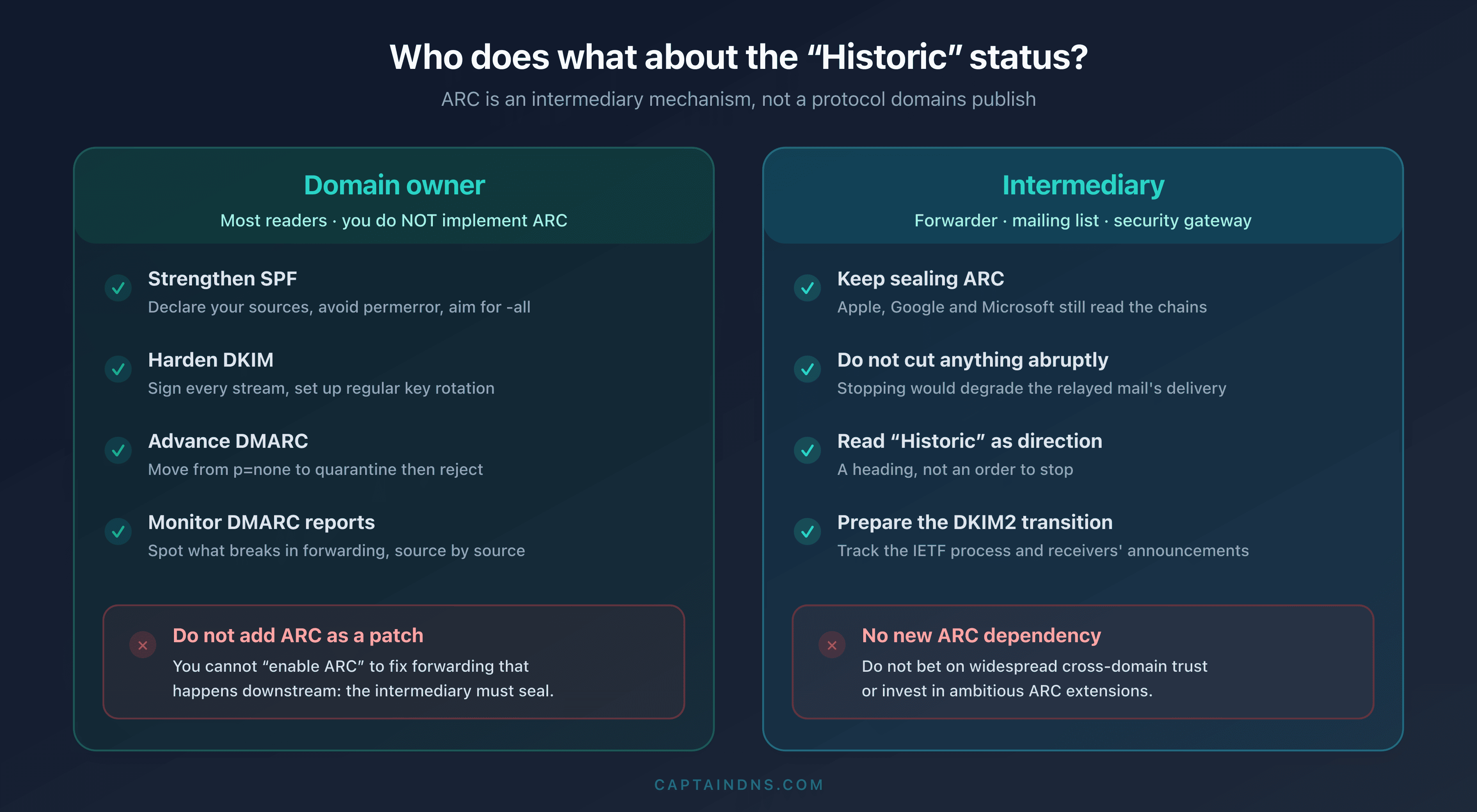 Who does what about the “Historic” status?

ARC is an intermediary mechanism, not a protocol domains publish

Domain owner

Most readers · you do NOT implement ARC

Strengthen SPF

Declare your sources, avoid permerror, aim for -all

Harden DKIM

Sign every stream, set up regular key rotation

Advance DMARC

Move from p=none to quarantine then reject

Monitor DMARC reports

Spot what breaks in forwarding, source by source

Do not add ARC as a patch

You cannot “enable ARC” to fix forwarding that happens downstream: the intermediary must seal.

Intermediary

Forwarder · mailing list · security gateway

Keep sealing ARC

Apple, Google and Microsoft still read the chains

Do not cut anything abruptly

Stopping would degrade the relayed mail's delivery

Read “Historic” as direction

A heading, not an order to stop

Prepare the DKIM2 transition

Track the IETF process and receivers' announcements

No new ARC dependency

Do not bet on widespread cross-domain trust or invest in ambitious ARC extensions.

CAPTAINDNS.COM